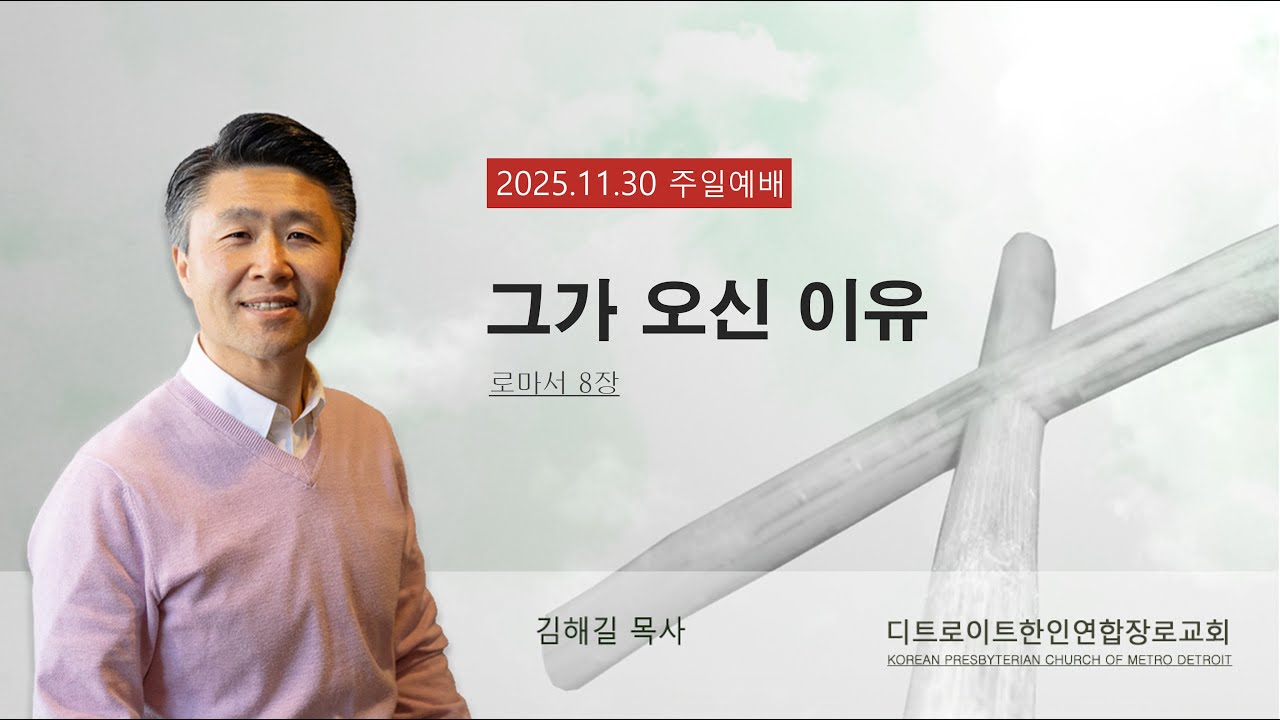 2025.11.30 주일예배

그가 오신 이유

로마서 8장

김해길 목사

디트로이트한인연합장로교회
KOREAN PRESBYTERIAN CHURCH OF METRO DETROIT